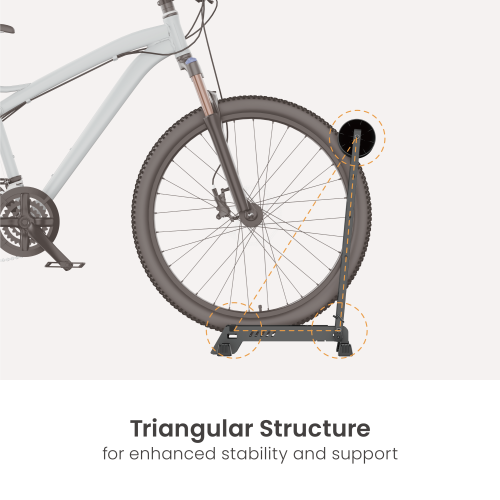 Triangular Structure
for enhanced stability and support